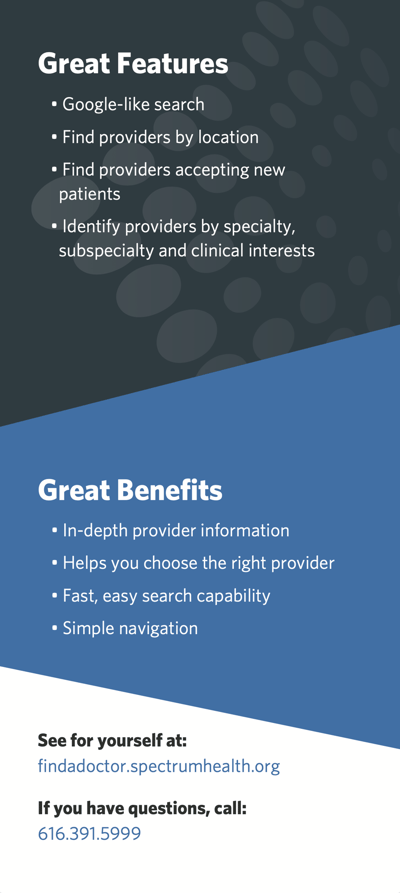 Great Features

• Google-like search
• Find providers by location
• Find providers accepting new patients
• Identify providers by specialty, subspecialty and clinical interests

Great Benefits

• In-depth provider information
• Helps you choose the right provider
• Fast, easy search capability
• Simple navigation

See for yourself at:
findadoctor.spectrumhealth.org

If you have questions, call:
616.391.5999